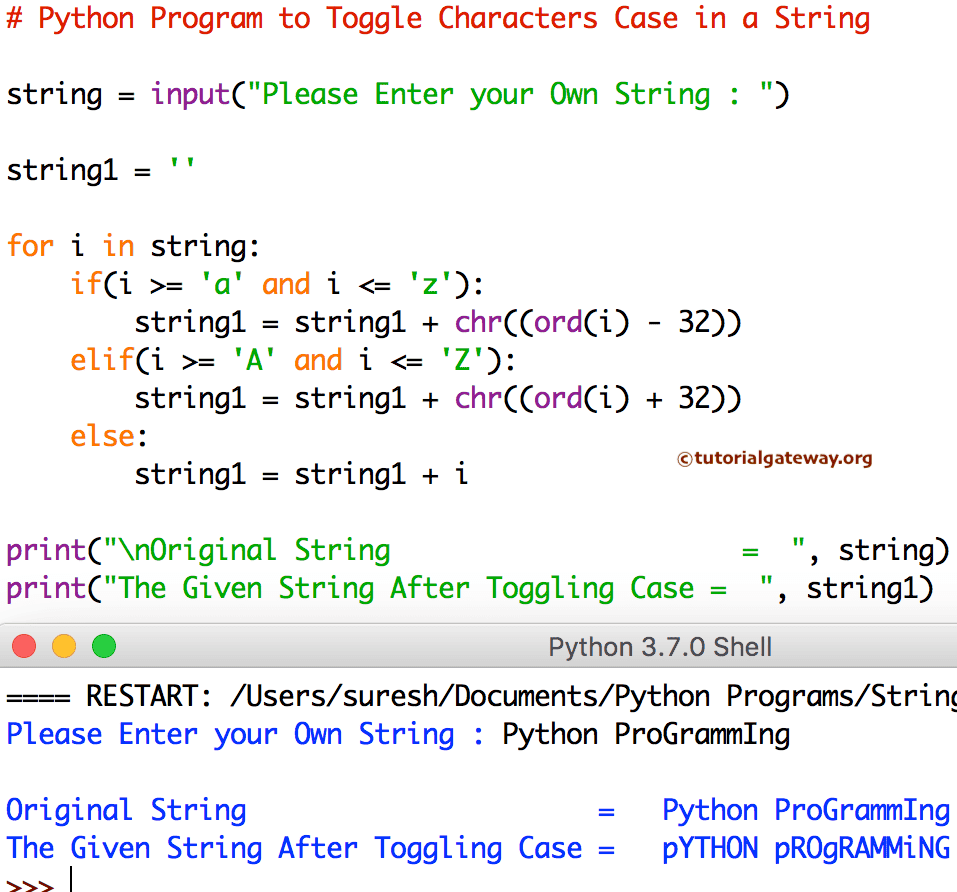 # Python Program to Toggle Characters Case in a String

string = input("Please Enter your Own String : ")

string1 = ''

for i in string:
    if(i >= 'a' and i <= 'z'):
        string1 = string1 + chr((ord(i) - 32))
    elif(i >= 'A' and i <= 'Z'):
        string1 = string1 + chr((ord(i) + 32))
    else:
        string1 = string1 + i

©tutorialgateway.org

print("\nOriginal String                          =  ", string)
print("The Given String After Toggling Case =  ", string1)

Python 3.7.0 Shell

==== RESTART: /Users/suresh/Documents/Python Programs/String
Please Enter your Own String : Python ProGrammIng

Original String                      =   Python ProGrammIng
The Given String After Toggling Case =   pYTHON pROgRAMMiNG
>>>